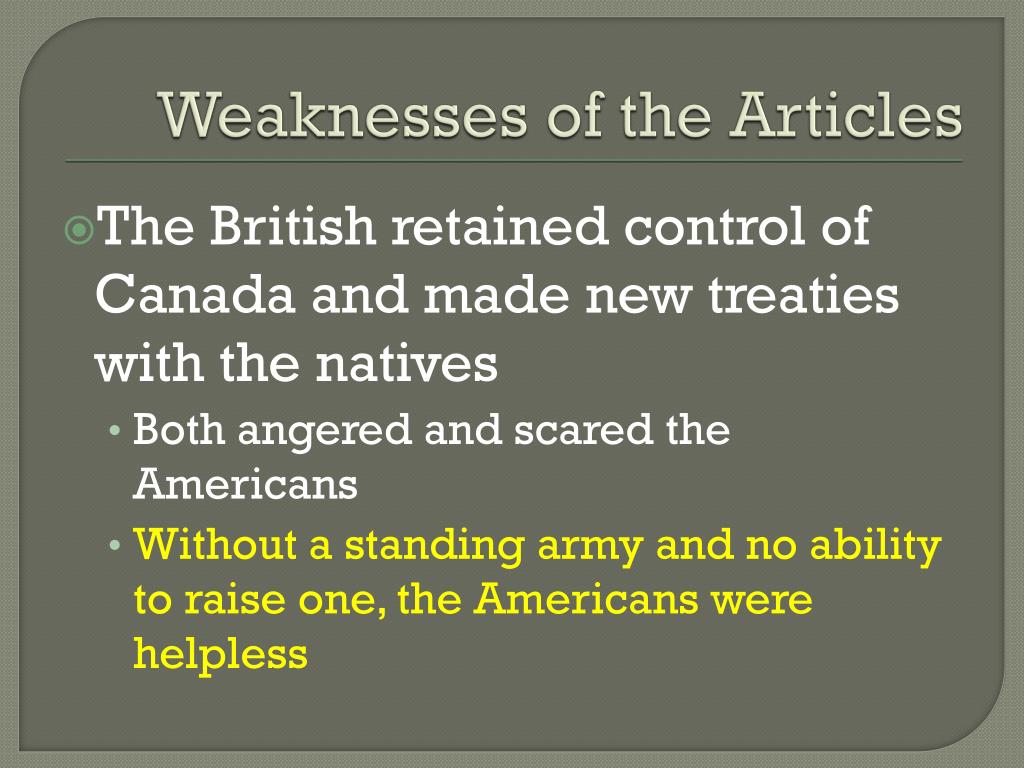 Weaknesses of the Articles

The British retained control of Canada and made new treaties with the natives

• Both angered and scared the Americans
• Without a standing army and no ability to raise one, the Americans were helpless